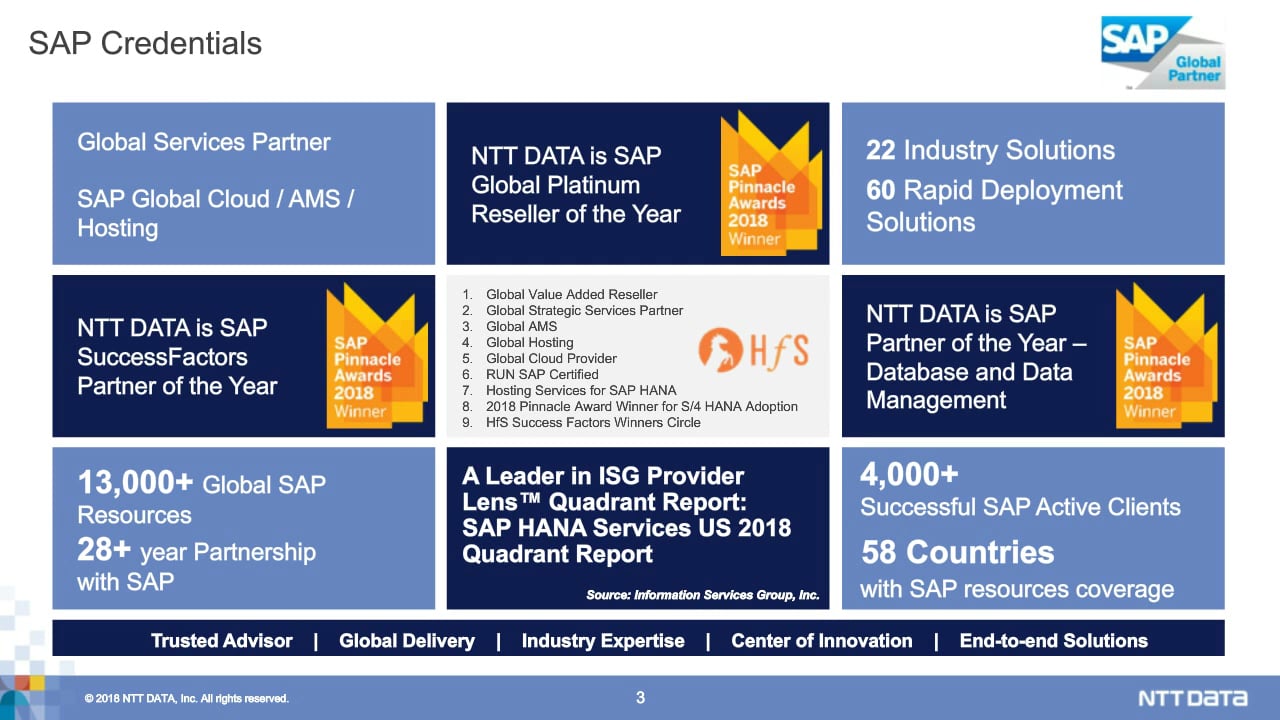 SAP Credentials

SAP Global Partner

Global Services Partner

SAP Global Cloud / AMS / Hosting

NTT DATA is SAP Global Platinum Reseller of the Year

SAP Pinnacle Awards 2018 Winner

22 Industry Solutions

60 Rapid Deployment Solutions

NTT DATA is SAP SuccessFactors Partner of the Year

SAP Pinnacle Awards 2018 Winner

1. Global Value Added Reseller
2. Global Strategic Services Partner
3. Global AMS
4. Global Hosting
5. Global Cloud Provider
6. RUN SAP Certified
7. Hosting Services for SAP HANA
8. 2018 Pinnacle Award Winner for S/4 HANA Adoption
9. HfS Success Factors Winners Circle

HfS

NTT DATA is SAP Partner of the Year – Database and Data Management

SAP Pinnacle Awards 2018 Winner

13,000+ Global SAP Resources

28+ year Partnership with SAP

A Leader in ISG Provider Lens™ Quadrant Report: SAP HANA Services US 2018 Quadrant Report

Source: Information Services Group, Inc.

4,000+
Successful SAP Active Clients

58 Countries
with SAP resources coverage

Trusted Advisor | Global Delivery | Industry Expertise | Center of Innovation | End-to-end Solutions

© 2018 NTT DATA, Inc. All rights reserved.

3

NTT DATA